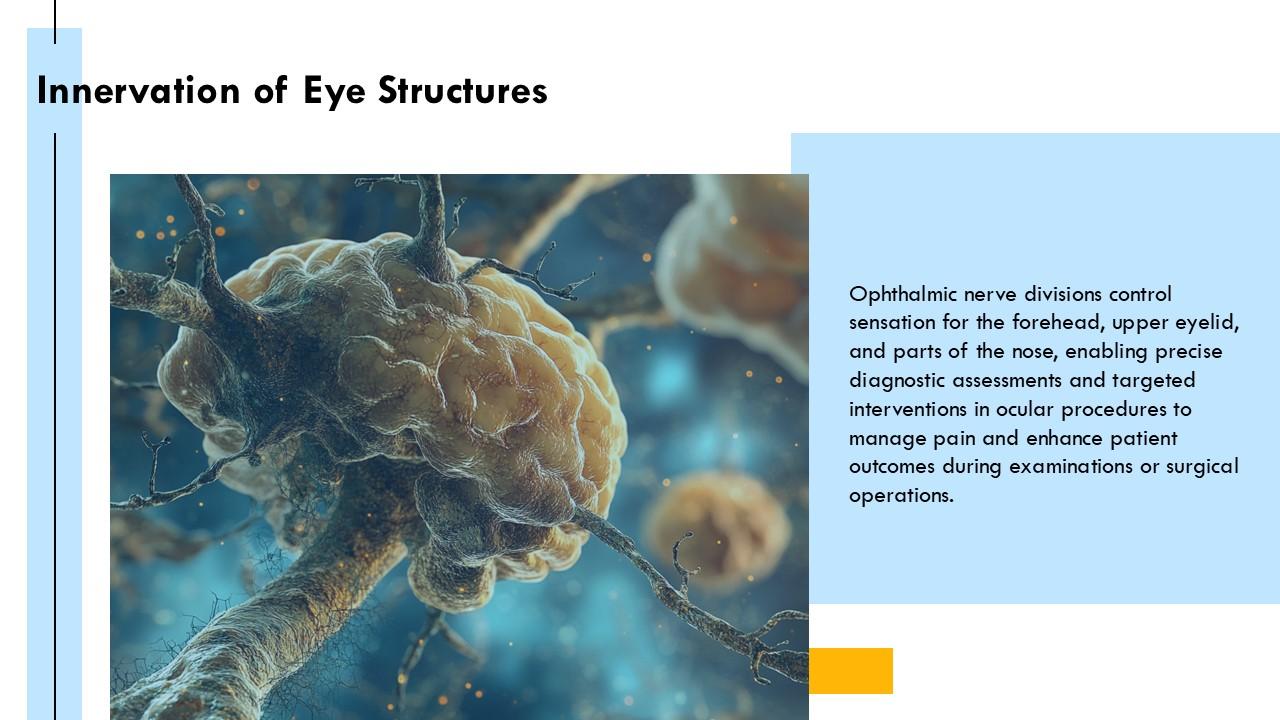 Innervation of Eye Structures

Ophthalmic nerve divisions control sensation for the forehead, upper eyelid, and parts of the nose, enabling precise diagnostic assessments and targeted interventions in ocular procedures to manage pain and enhance patient outcomes during examinations or surgical operations.